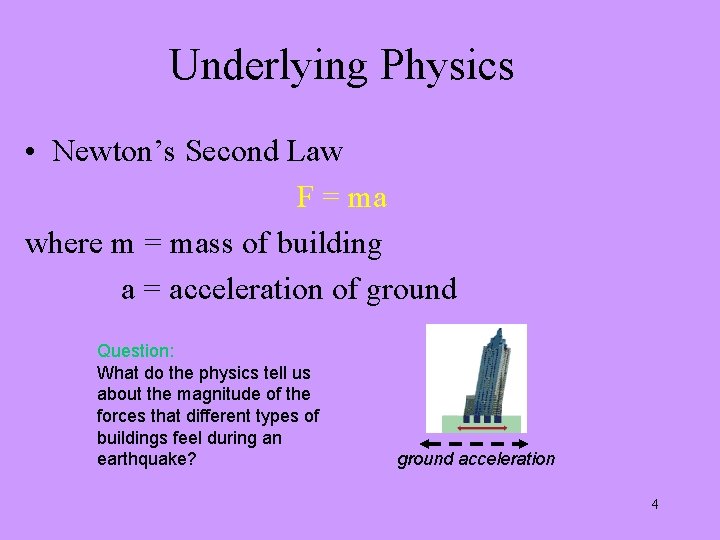 Underlying Physics

• Newton's Second Law

$F = ma$

where m = mass of building

a = acceleration of ground

Question:
What do the physics tell us about the magnitude of the forces that different types of buildings feel during an earthquake?

ground acceleration

4